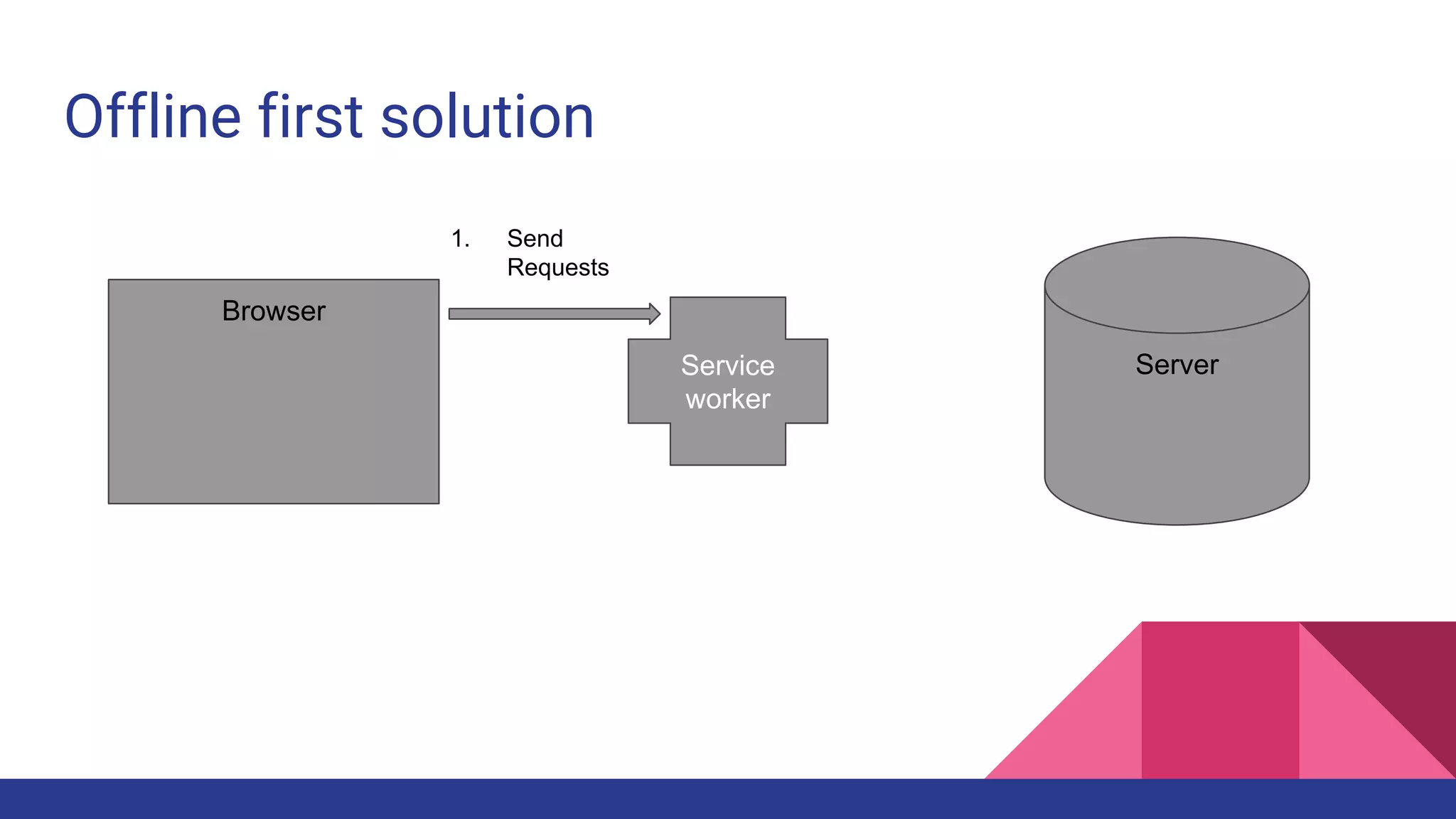 Offline first solution

1. Send Requests

Browser

Service worker

Server